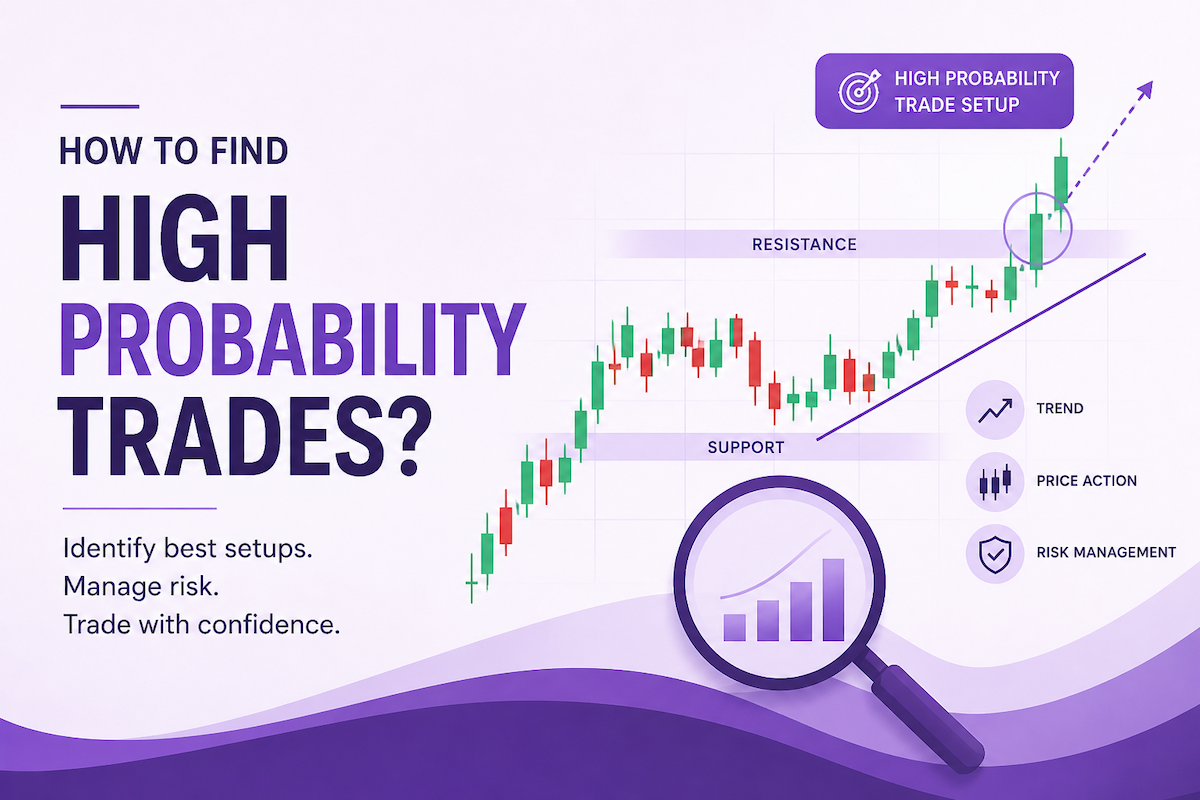 HOW TO FIND
HIGH
PROBABILITY
TRADES?

Identify best setups.
Manage risk.
Trade with confidence.

HIGH PROBABILITY TRADE SETUP

RESISTANCE

SUPPORT

TREND

PRICE ACTION

RISK MANAGEMENT